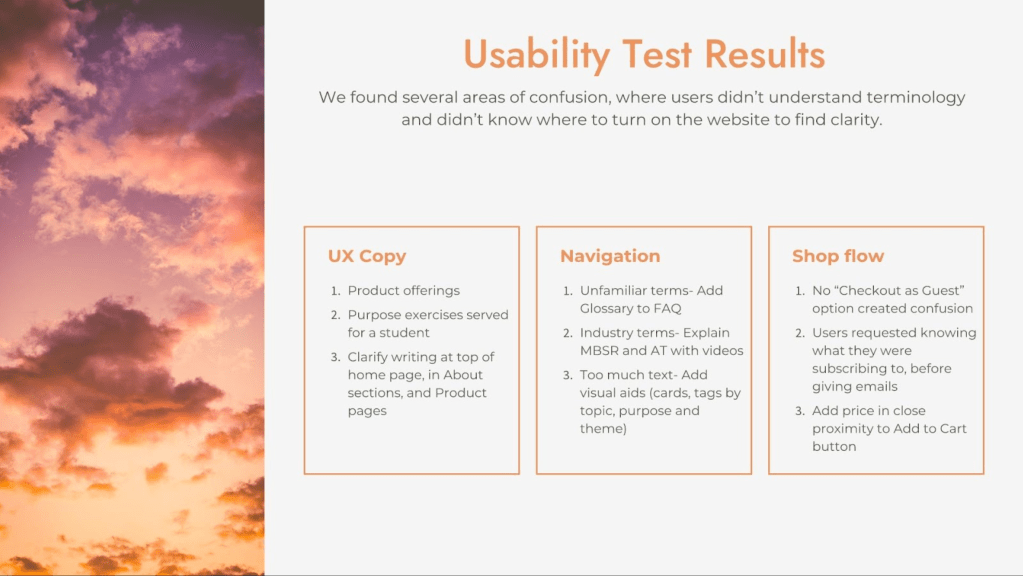 Usability Test Results

We found several areas of confusion, where users didn't understand terminology and didn't know where to turn on the website to find clarity.

UX Copy

1. Product offerings
2. Purpose exercises served for a student
3. Clarify writing at top of home page, in About sections, and Product pages

Navigation

1. Unfamiliar terms- Add Glossary to FAQ
2. Industry terms- Explain MBSR and AT with videos
3. Too much text- Add visual aids (cards, tags by topic, purpose and theme)

Shop flow

1. No "Checkout as Guest" option created confusion
2. Users requested knowing what they were subscribing to, before giving emails
3. Add price in close proximity to Add to Cart button